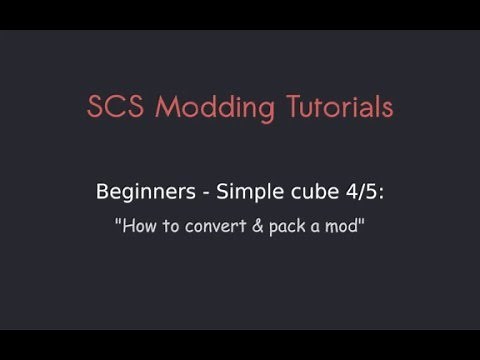 SCS Modding Tutorials

Beginners - Simple cube 4/5:

"How to convert & pack a mod"